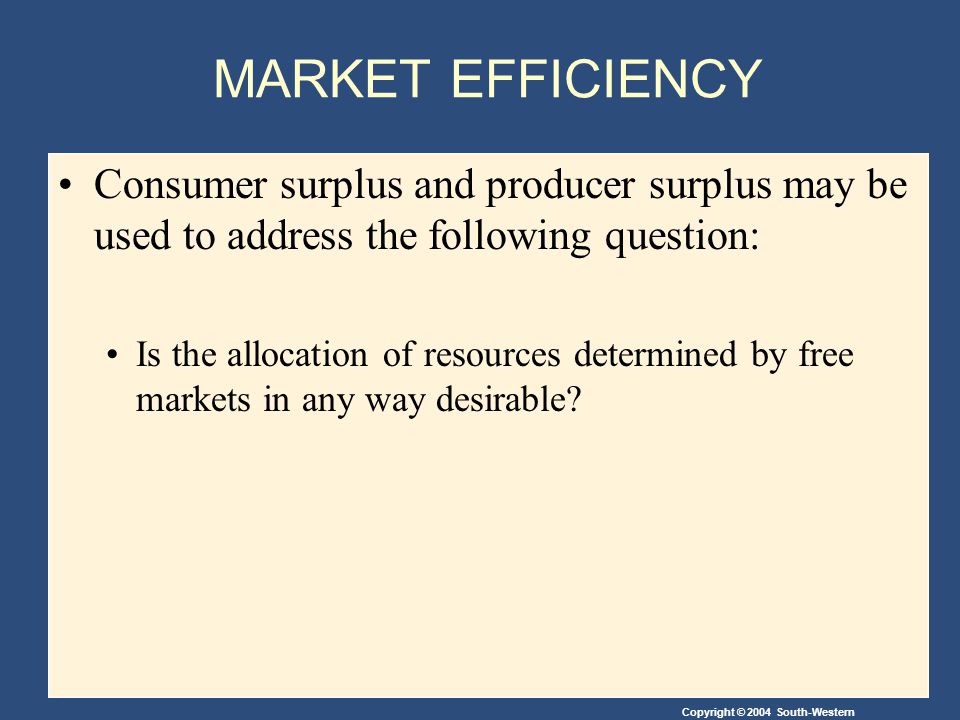 MARKET EFFICIENCY

• Consumer surplus and producer surplus may be used to address the following question:

• Is the allocation of resources determined by free markets in any way desirable?

Copyright © 2004 South-Western